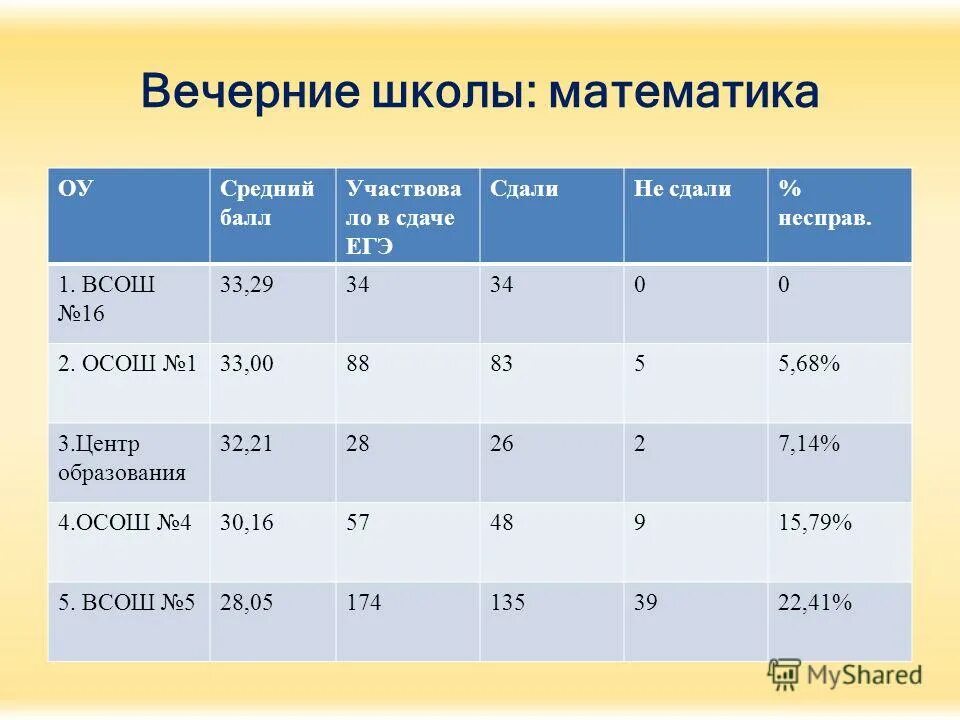 Вечерние школы: математика

| ОУ | Средний балл | Участвовало в сдаче ЕГЭ | Сдали | Не сдали | % несправ. |
|---|---|---|---|---|---|
| 1. ВСОШ №16 | 33,29 | 34 | 34 | 0 | 0 |
| 2. ОСОШ №1 | 33,00 | 88 | 83 | 5 | 5,68% |
| 3.Центр образования | 32,21 | 28 | 26 | 2 | 7,14% |
| 4.ОСОШ №4 | 30,16 | 57 | 48 | 9 | 15,79% |
| 5. ВСОШ №5 | 28,05 | 174 | 135 | 39 | 22,41% |

MyShared